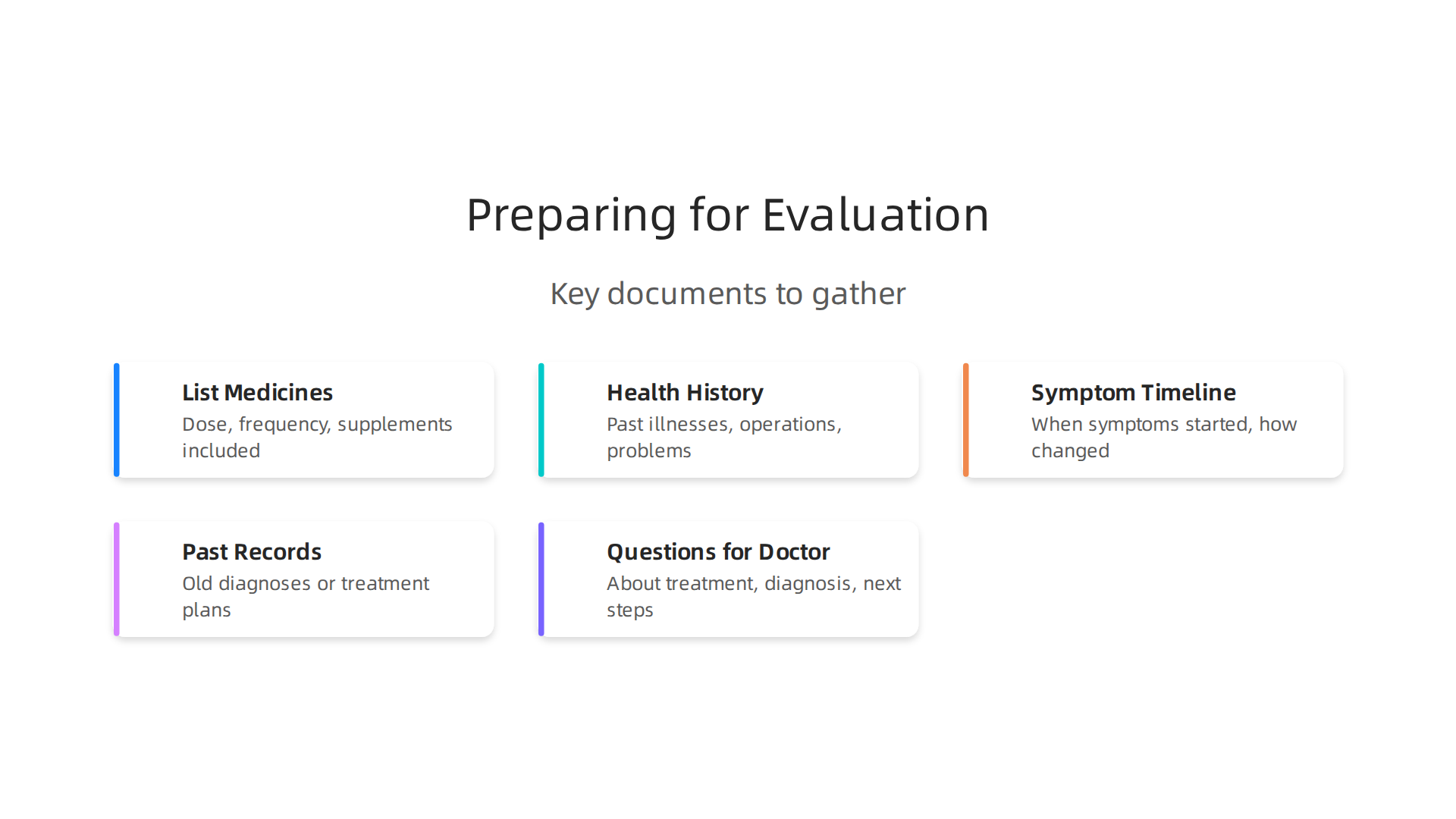 Preparing for Evaluation

Key documents to gather

List Medicines
Dose, frequency, supplements included

Health History
Past illnesses, operations, problems

Symptom Timeline
When symptoms started, how changed

Past Records
Old diagnoses or treatment plans

Questions for Doctor
About treatment, diagnosis, next steps